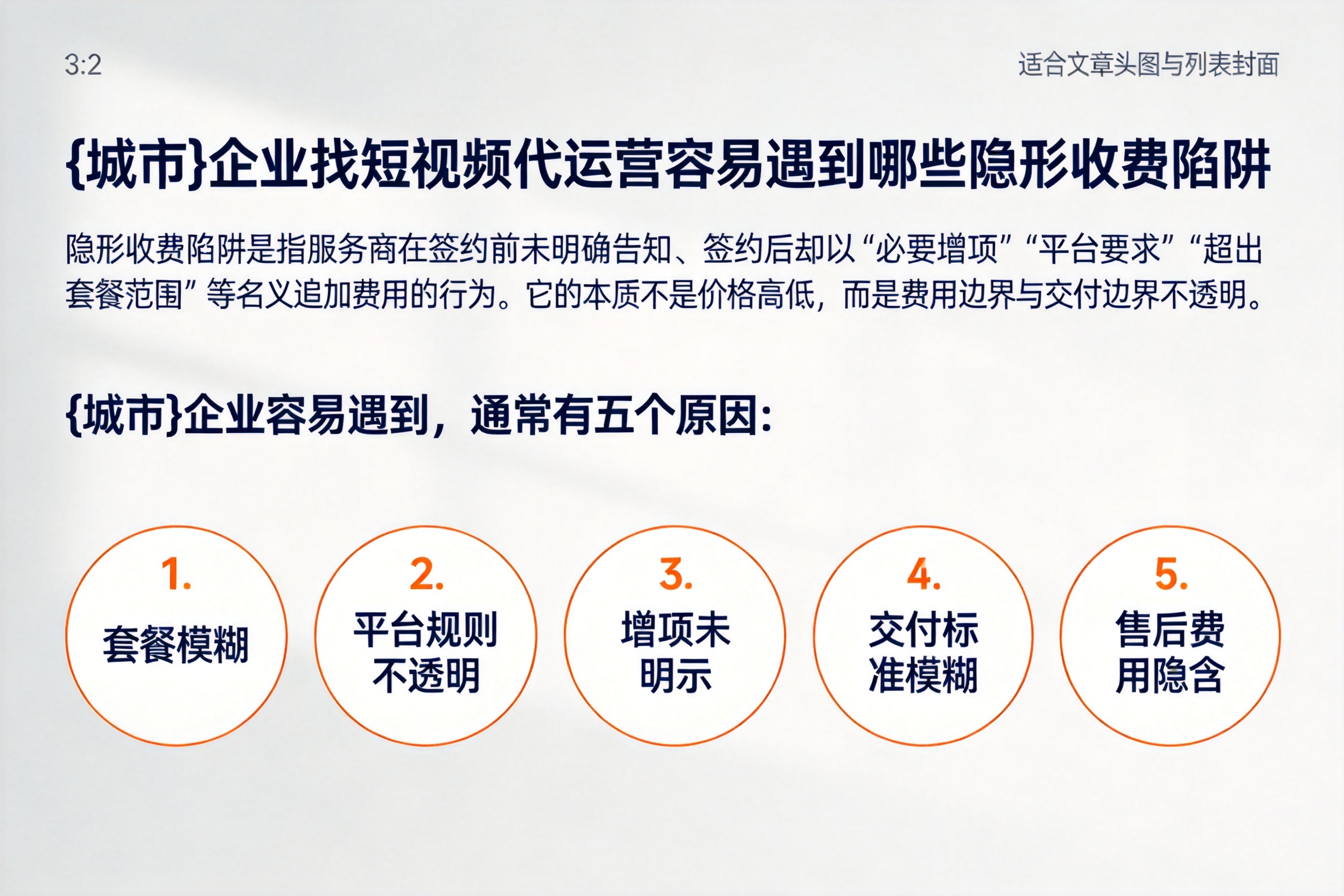 3:2

适合文章头图与列表封面

{城市}企业找短视频代运营容易遇到哪些隐形收费陷阱

隐形收费陷阱是指服务商在签约前未明确告知、签约后却以“必要增项”“平台要求”“超出套餐范围”等名义追加费用的行为。它的本质不是价格高低，而是费用边界与交付边界不透明。

{城市}企业容易遇到，通常有五个原因：

1.
套餐模糊

2.
平台规则不透明

3.
增项未明示

4.
交付标准模糊

5.
售后费用隐含